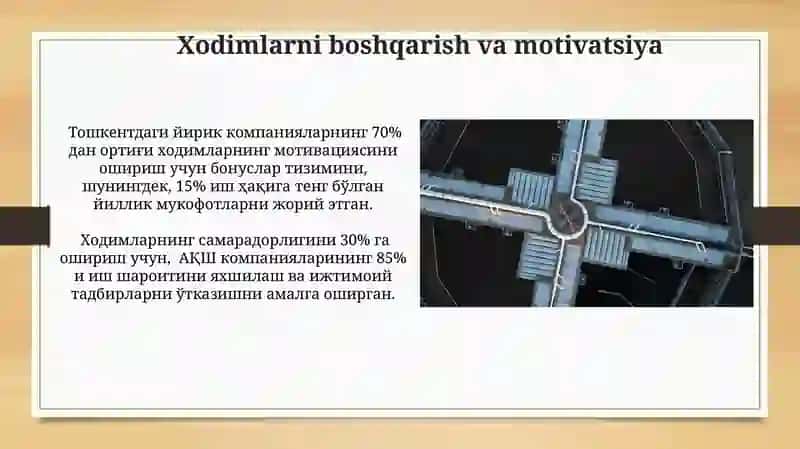 Xodimlarni boshqarish va motivatsiya

Тошкентдаги йирик компанияларнинг 70% дан ортиғи ходимларнинг мотивациясини ошириш учун бонуслар тизимини, шунингдек, 15% иш ҳақига тенг бўлган йиллик мукофотларни жорий этган.

Ходимларнинг самарадорлигини 30% га ошириш учун, АҚШ компанияларининг 85% и иш шароитини яхшилаш ва ижтимоий тадбирларни ўтказишни амалга оширган.